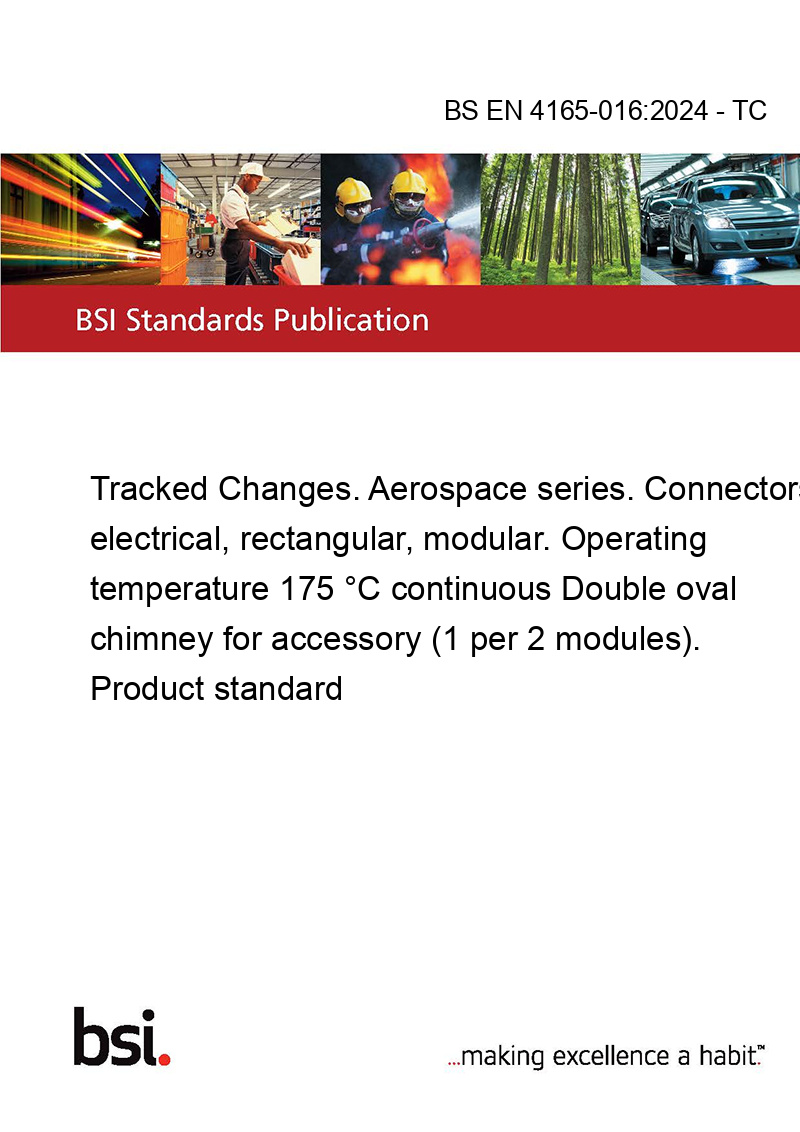 BS EN 4165-016:2024 - TC

BSI Standards Publication

Tracked Changes. Aerospace series. Connectors electrical, rectangular, modular. Operating temperature 175 °C continuous Double oval chimney for accessory (1 per 2 modules). Product standard

bsi.

...making excellence a habit.™